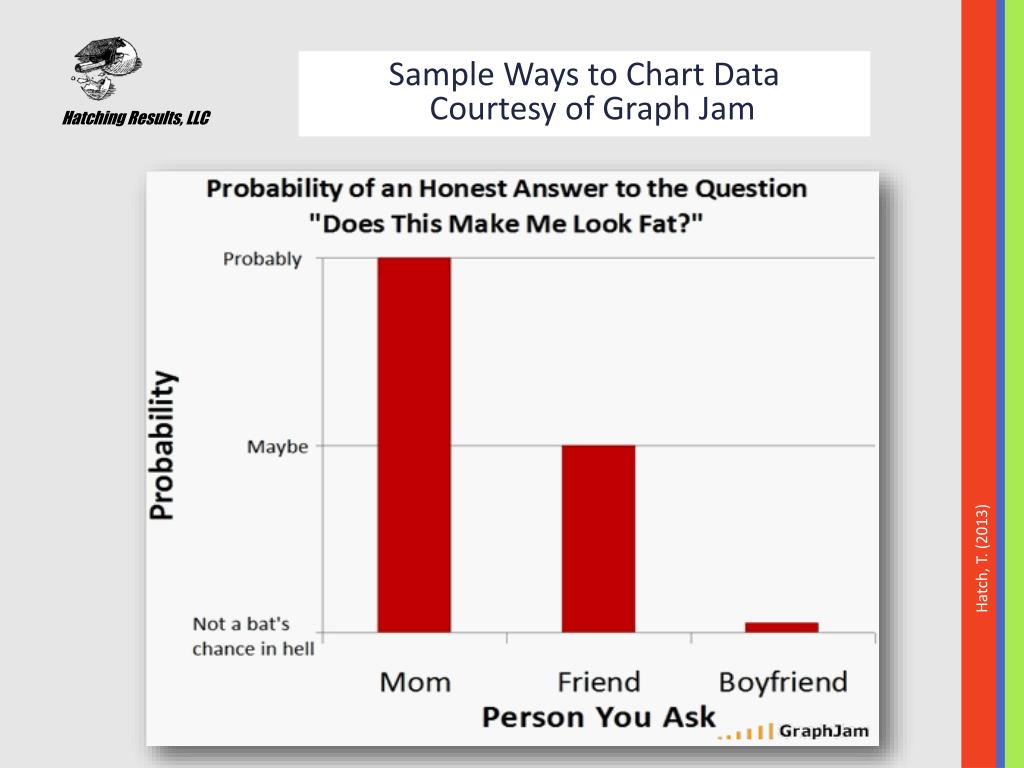 Hatching Results, LLC

Sample Ways to Chart Data
Courtesy of Graph Jam

Probability of an Honest Answer to the Question
"Does This Make Me Look Fat?"

Probability

Probably

Maybe

Not a bat's chance in hell

Mom

Friend

Boyfriend

Person You Ask

GraphJam

Hatch, T. (2013)